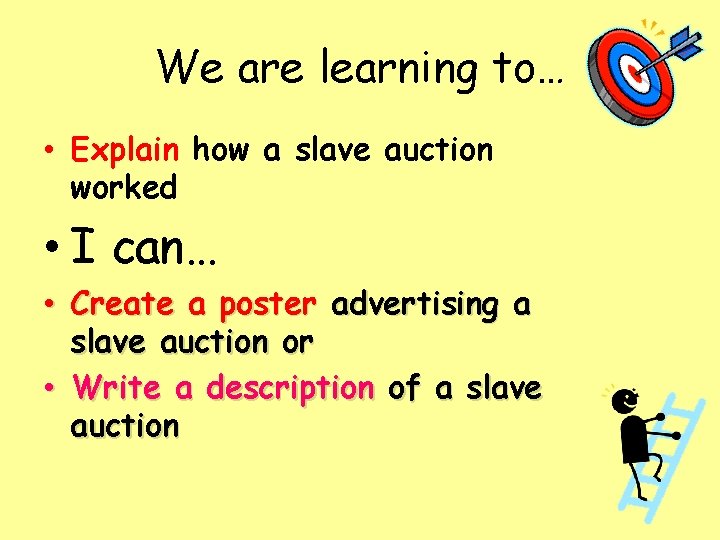 We are learning to…

• Explain how a slave auction worked

• I can…

• Create a poster advertising a slave auction or

• Write a description of a slave auction